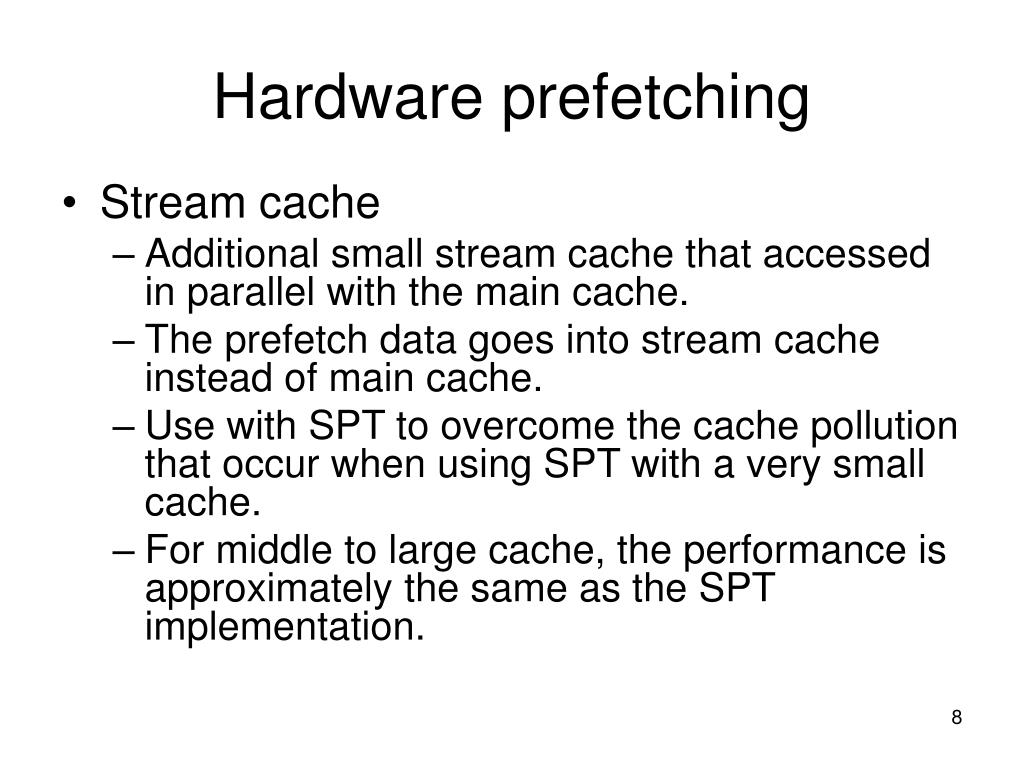 Hardware prefetching

• Stream cache
– Additional small stream cache that accessed in parallel with the main cache.
– The prefetch data goes into stream cache instead of main cache.
– Use with SPT to overcome the cache pollution that occur when using SPT with a very small cache.
– For middle to large cache, the performance is approximately the same as the SPT implementation.

8